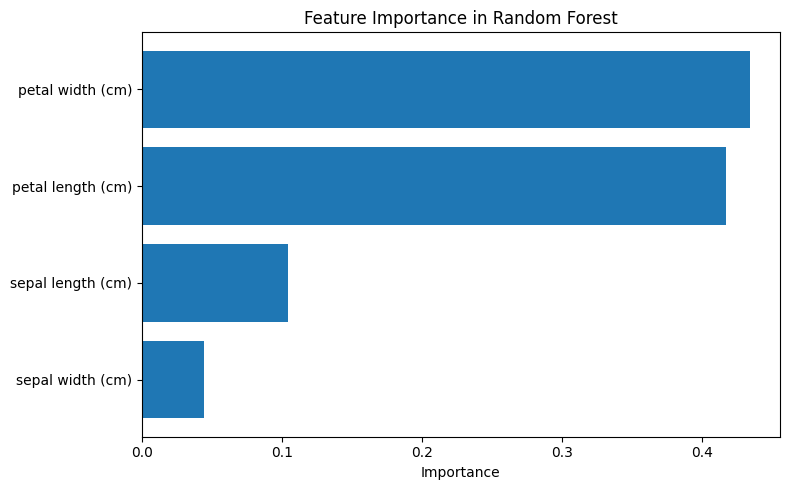 Feature Importance in Random Forest

petal width (cm)
petal length (cm)
sepal length (cm)
sepal width (cm)

0.0
0.1
0.2
0.3
0.4

Importance